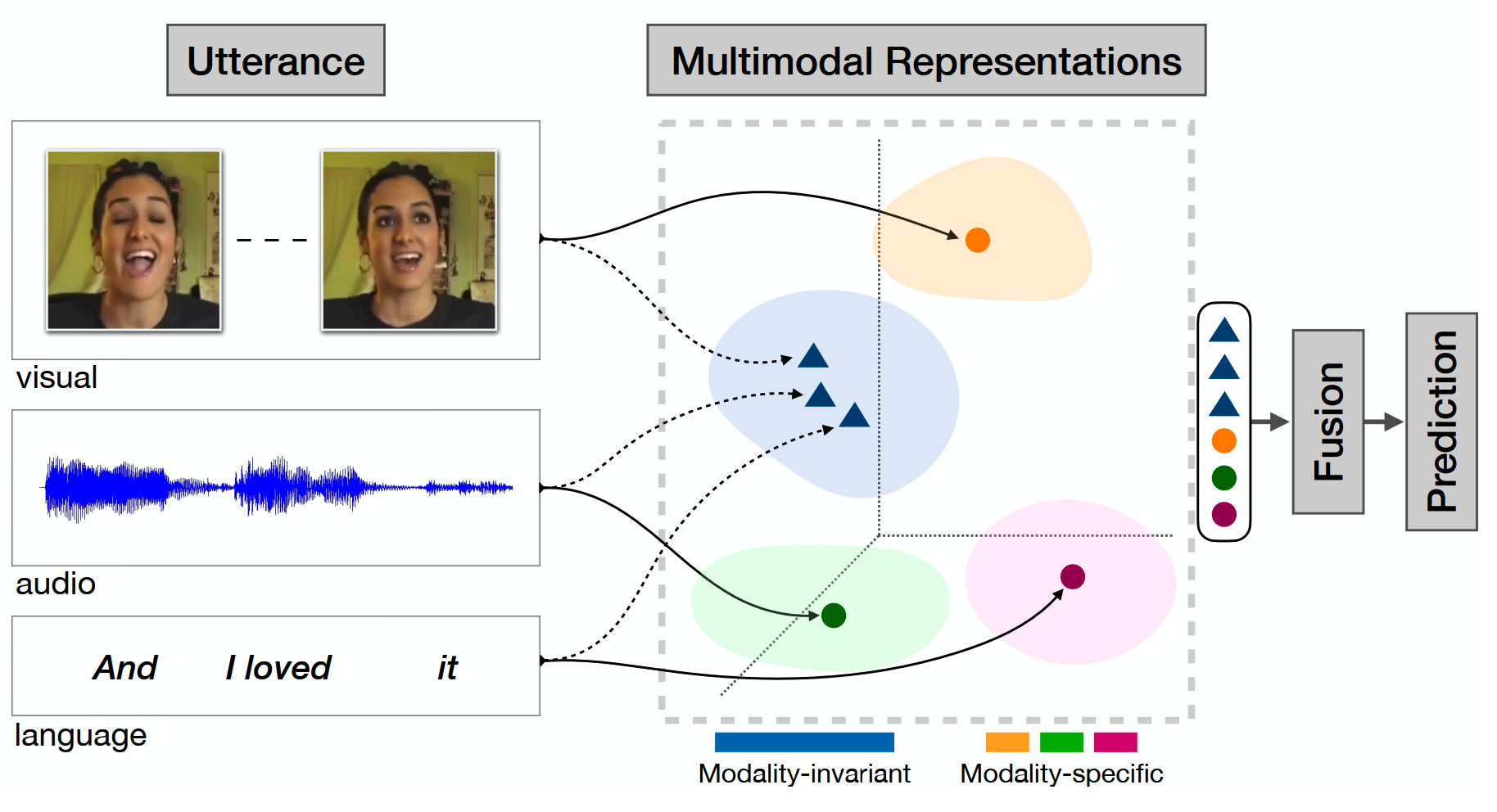 Utterance

Multimodal Representations

visual

audio

And I loved it

language

Fusion

Prediction

Modality-invariant

Modality-specific